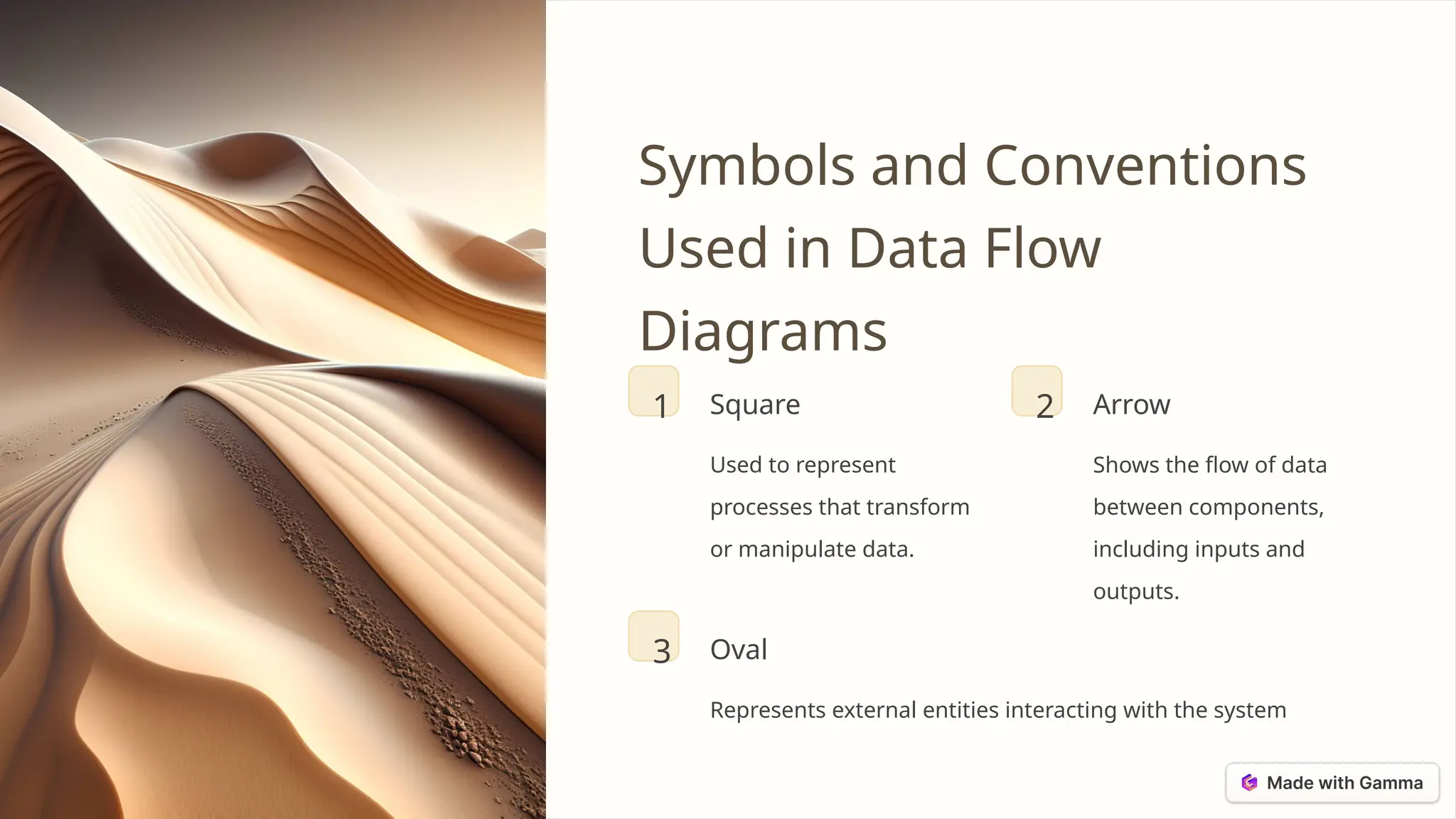 Symbols and Conventions Used in Data Flow Diagrams

1 Square

Used to represent processes that transform or manipulate data.

2 Arrow

Shows the flow of data between components, including inputs and outputs.

3 Oval

Represents external entities interacting with the system

Made with Gamma